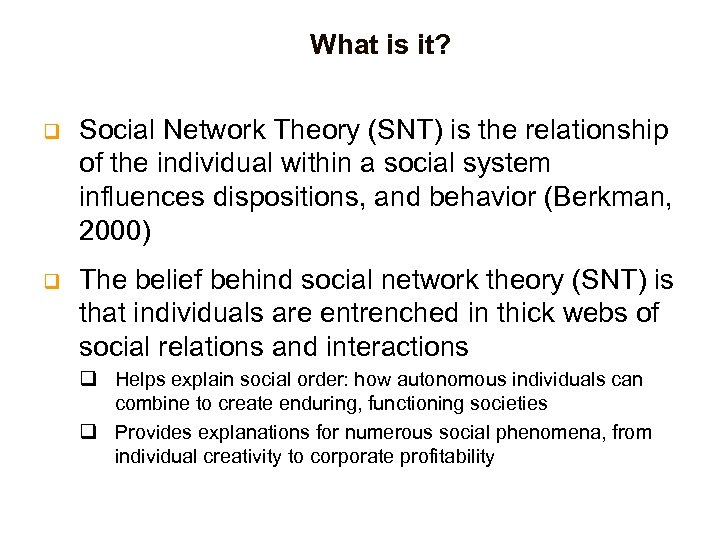 What is it?

❑ Social Network Theory (SNT) is the relationship of the individual within a social system influences dispositions, and behavior (Berkman, 2000)

❑ The belief behind social network theory (SNT) is that individuals are entrenched in thick webs of social relations and interactions

❑ Helps explain social order: how autonomous individuals can combine to create enduring, functioning societies

❑ Provides explanations for numerous social phenomena, from individual creativity to corporate profitability